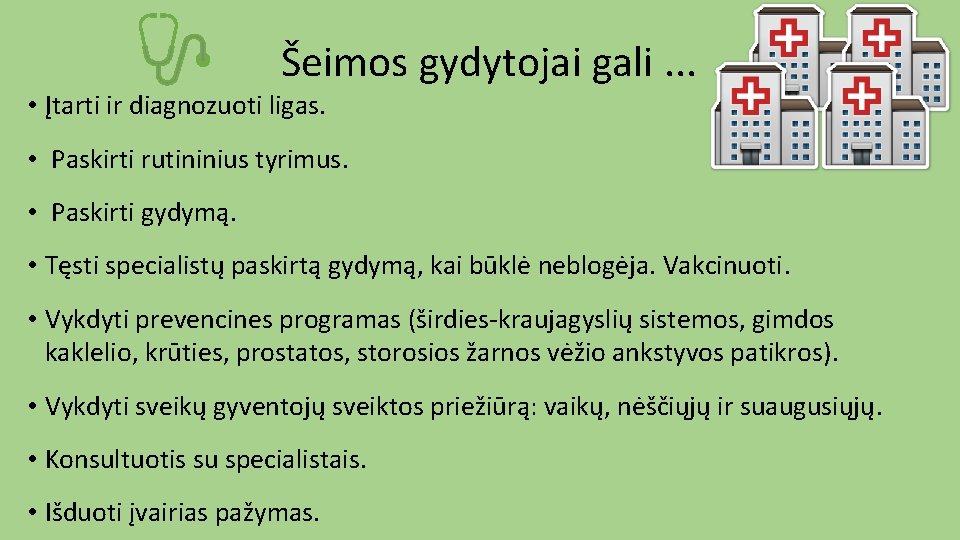 Šeimos gydytojai gali ...

• Įtarti ir diagnozuoti ligas.

• Paskirti rutininius tyrimus.

• Paskirti gydymą.

• Tęsti specialistų paskirtą gydymą, kai būklė neblogėja. Vakcinuoti.

• Vykdyti prevencines programas (širdies-kraujagyslių sistemos, gimdos kaklelio, krūties, prostatos, storosios žarnos vėžio ankstyvos patikros).

• Vykdyti sveikų gyventojų sveiktos priežiūrą: vaikų, nėščiųjų ir suaugusiųjų.

• Konsultuotis su specialistais.

• Išduoti įvairias pažymas.